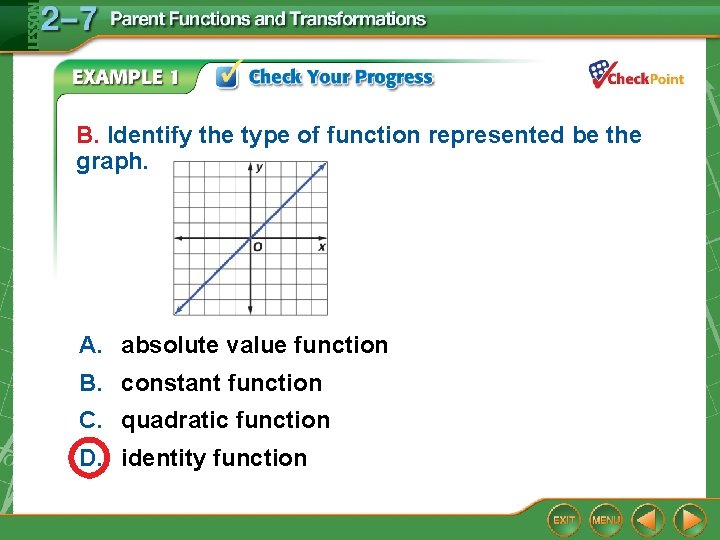 LESSON 2–7 Parent Functions and Transformations

EXAMPLE 1 Check Your Progress

CheckPoint

B. Identify the type of function represented be the graph.

y
O x

A. absolute value function
B. constant function
C. quadratic function
D. identity function

EXIT MENU